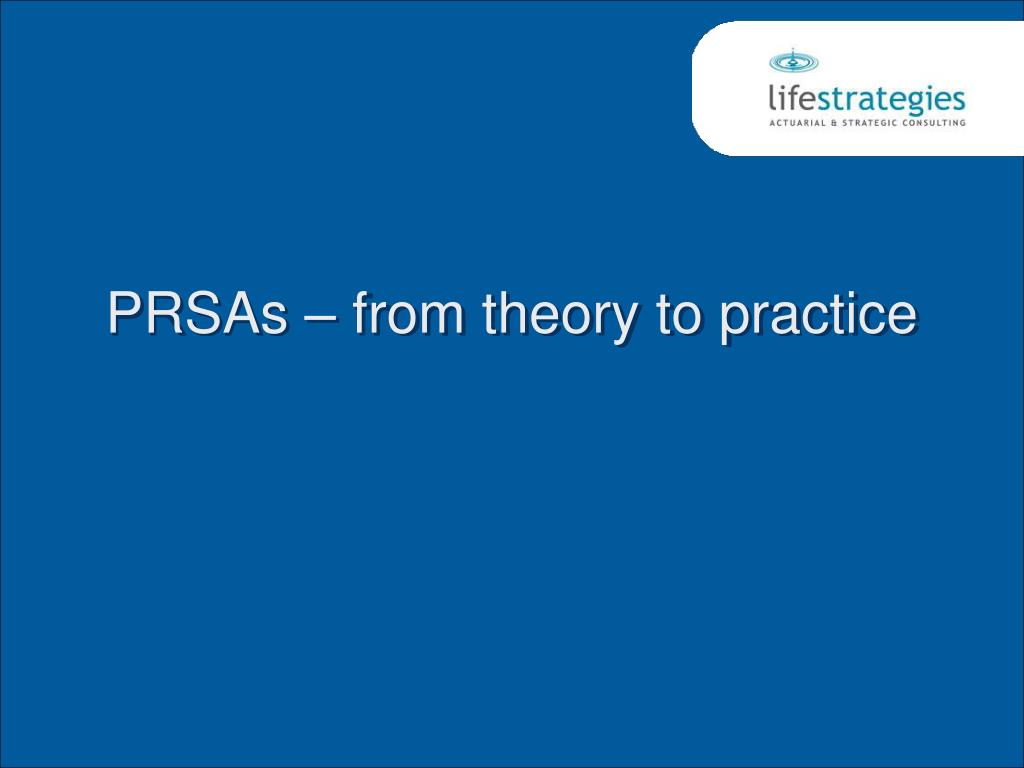 lifestrategies
ACTUARIAL & STRATEGIC CONSULTING

PRSAs – from theory to practice